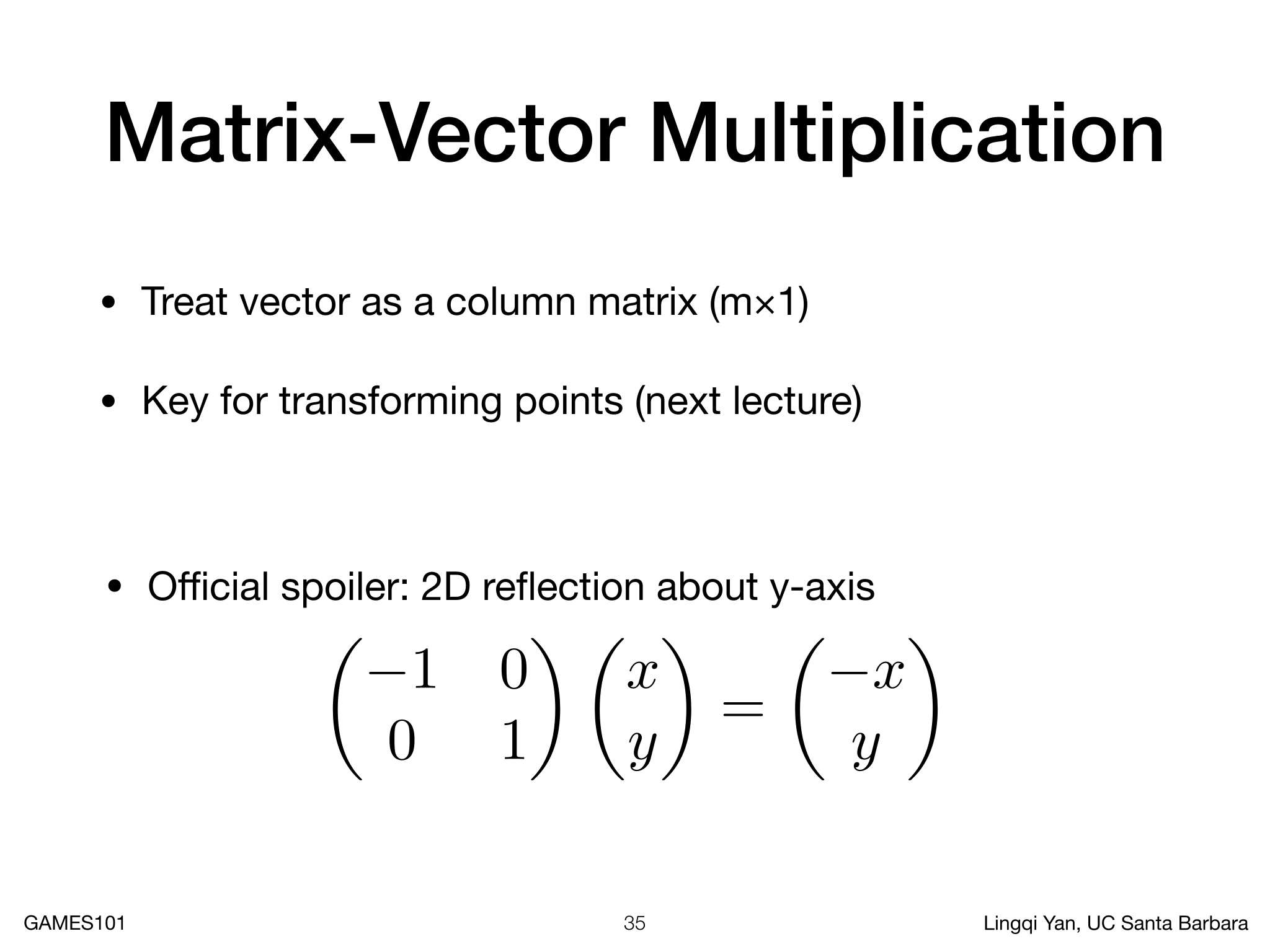 Matrix-Vector Multiplication

• Treat vector as a column matrix (m×1)

• Key for transforming points (next lecture)

• Official spoiler: 2D reflection about y-axis

$\begin{pmatrix} -1 & 0 \\ 0 & 1 \end{pmatrix} \begin{pmatrix} x \\ y \end{pmatrix} = \begin{pmatrix} -x \\ y \end{pmatrix}$

GAMES101 35 Lingqi Yan, UC Santa Barbara